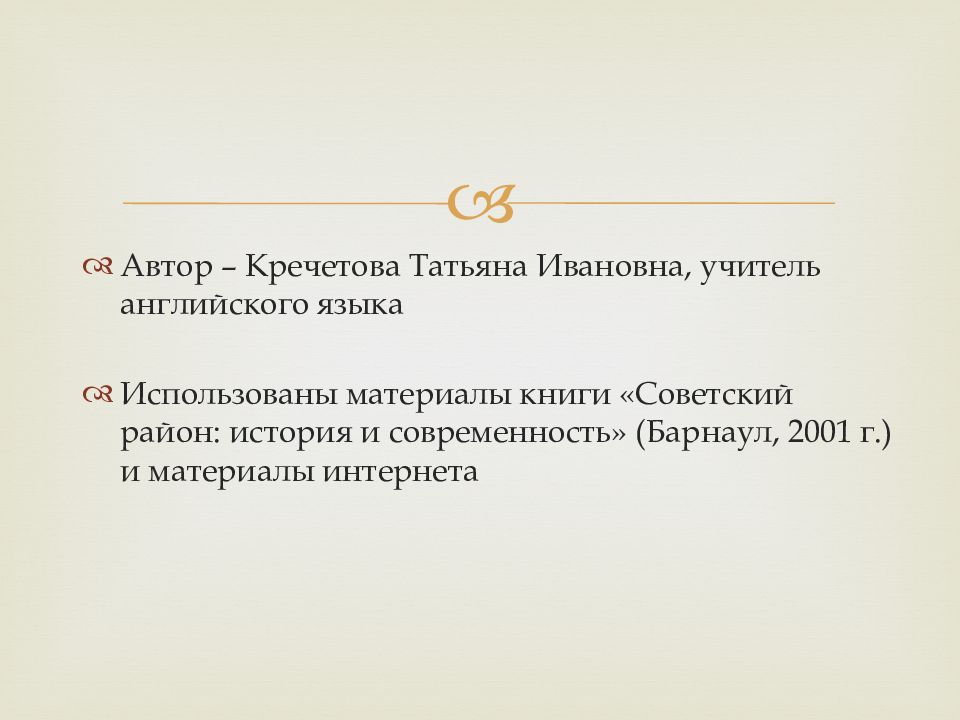 Автор – Кречетова Татьяна Ивановна, учитель английского языка

Использованы материалы книги «Советский район: история и современность» (Барнаул, 2001 г.) и материалы интернета